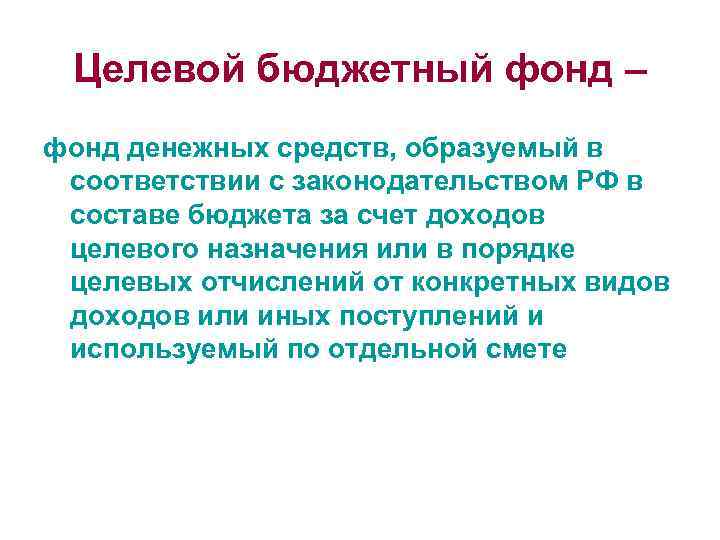 Целевой бюджетный фонд –

фонд денежных средств, образуемый в соответствии с законодательством РФ в составе бюджета за счет доходов целевого назначения или в порядке целевых отчислений от конкретных видов доходов или иных поступлений и используемый по отдельной смете